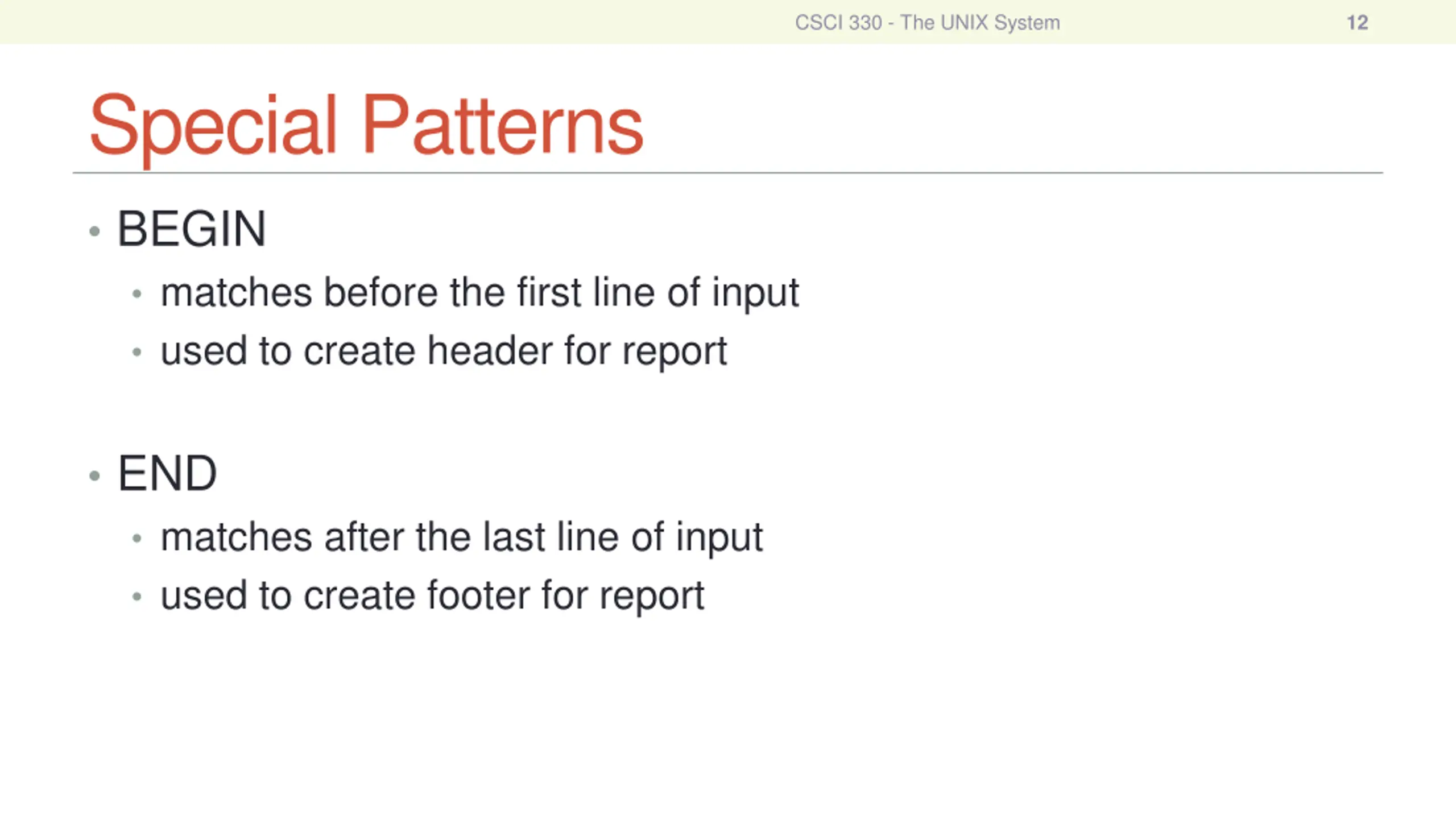 CSCI 330 - The UNIX System 12

Special Patterns

• BEGIN
  • matches before the first line of input
  • used to create header for report

• END
  • matches after the last line of input
  • used to create footer for report